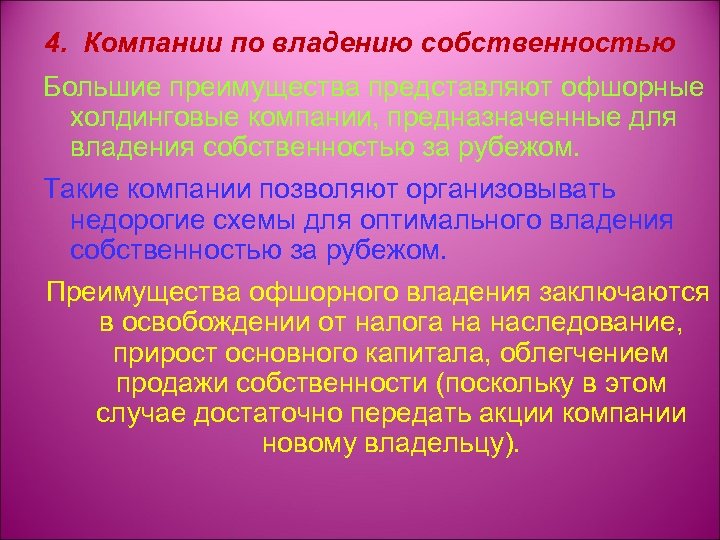 4. Компании по владению собственностью

Большие преимущества представляют офшорные холдинговые компании, предназначенные для владения собственностью за рубежом.

Такие компании позволяют организовывать недорогие схемы для оптимального владения собственностью за рубежом.

Преимущества офшорного владения заключаются в освобождении от налога на наследование, прирост основного капитала, облегчением продажи собственности (поскольку в этом случае достаточно передать акции компании новому владельцу).